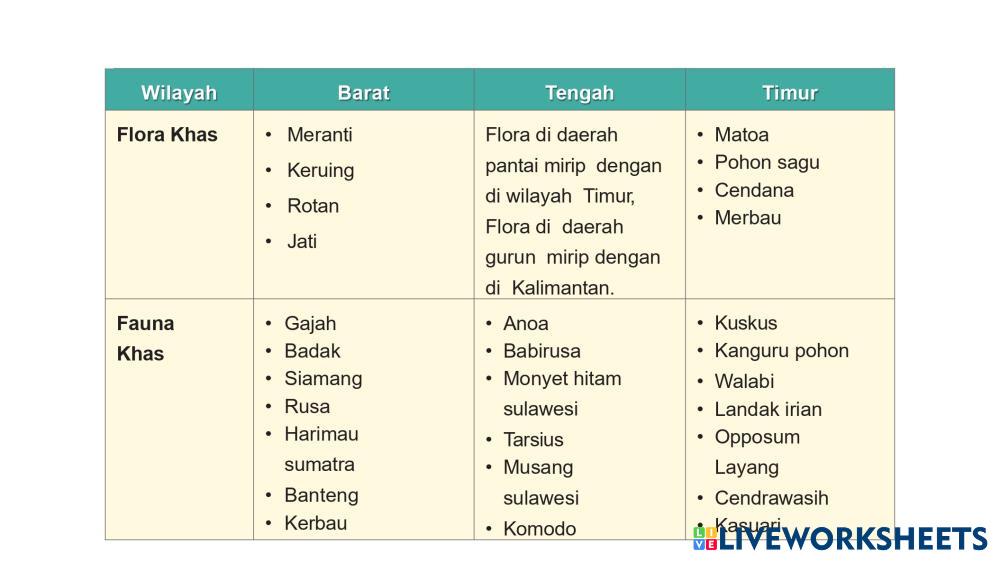 | Wilayah | Barat | Tengah | Timur |
|---|---|---|---|
| Flora Khas | • Meranti • Keruing • Rotan • Jati | Flora di daerah pantai mirip dengan di wilayah Timur, Flora di daerah gurun mirip dengan di Kalimantan. | • Matoa • Pohon sagu • Cendana • Merbau |
| Fauna Khas | • Gajah • Badak • Siamang • Rusa • Harimau sumatra • Banteng • Kerbau | • Anoa • Babirusa • Monyet hitam sulawesi • Tarsius • Musang sulawesi • Komodo | • Kuskus • Kanguru pohon • Walabi • Landak irian • Opposum Layang • Cendrawasih • Kasuari |

LIVEWORKSHEETS